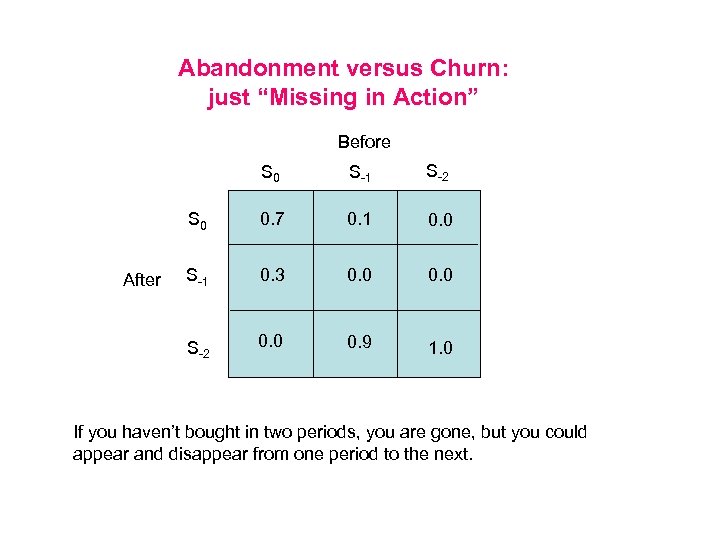 Abandonment versus Churn: just “Missing in Action”

Before

After

| | $S_0$ | $S_{-1}$ | $S_{-2}$ |
|---|---|---|---|
| $S_0$ | 0.7 | 0.1 | 0.0 |
| $S_{-1}$ | 0.3 | 0.0 | 0.0 |
| $S_{-2}$ | 0.0 | 0.9 | 1.0 |

If you haven’t bought in two periods, you are gone, but you could appear and disappear from one period to the next.